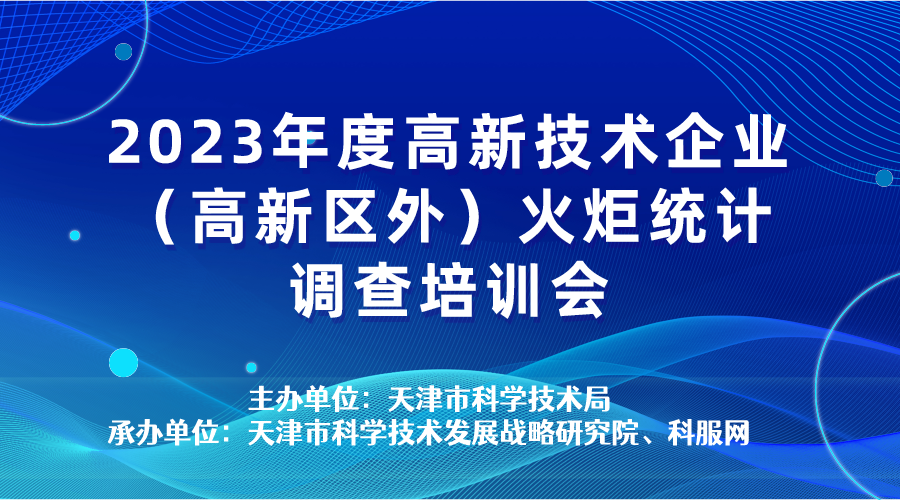 2023年度高新技术企业（高新区外）火炬统计调查培训会

主办单位：天津市科学技术局
承办单位：天津市科学技术发展战略研究院、科服网